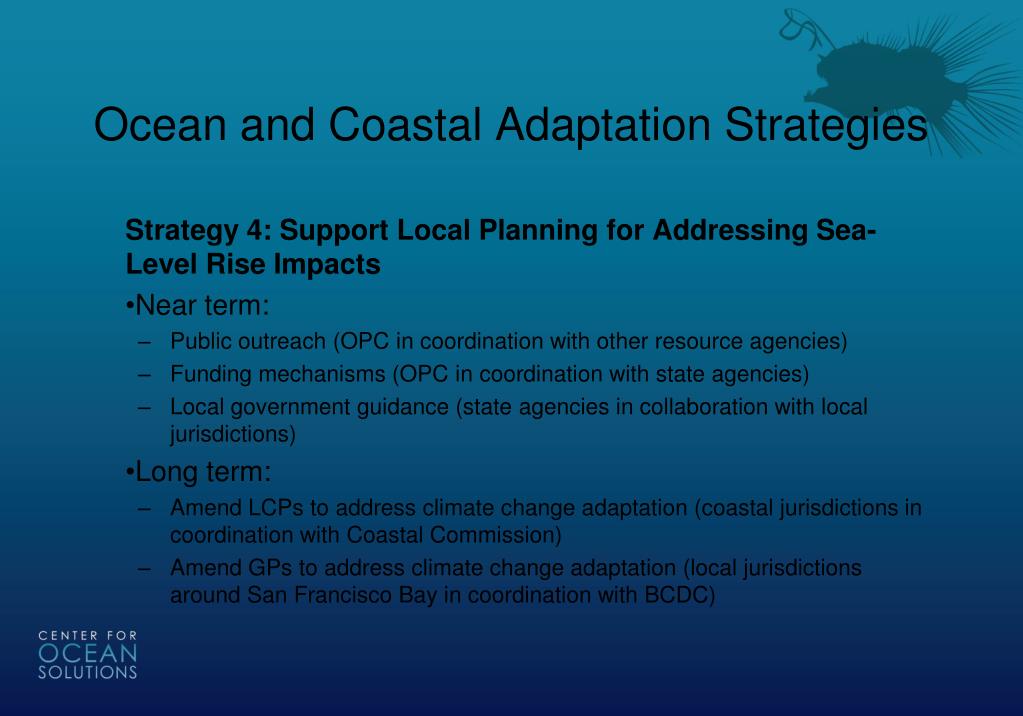 Ocean and Coastal Adaptation Strategies

Strategy 4: Support Local Planning for Addressing Sea-Level Rise Impacts

•Near term:

– Public outreach (OPC in coordination with other resource agencies)

– Funding mechanisms (OPC in coordination with state agencies)

– Local government guidance (state agencies in collaboration with local jurisdictions)

•Long term:

– Amend LCPs to address climate change adaptation (coastal jurisdictions in coordination with Coastal Commission)

– Amend GPs to address climate change adaptation (local jurisdictions around San Francisco Bay in coordination with BCDC)

CENTER FOR
OCEAN
SOLUTIONS